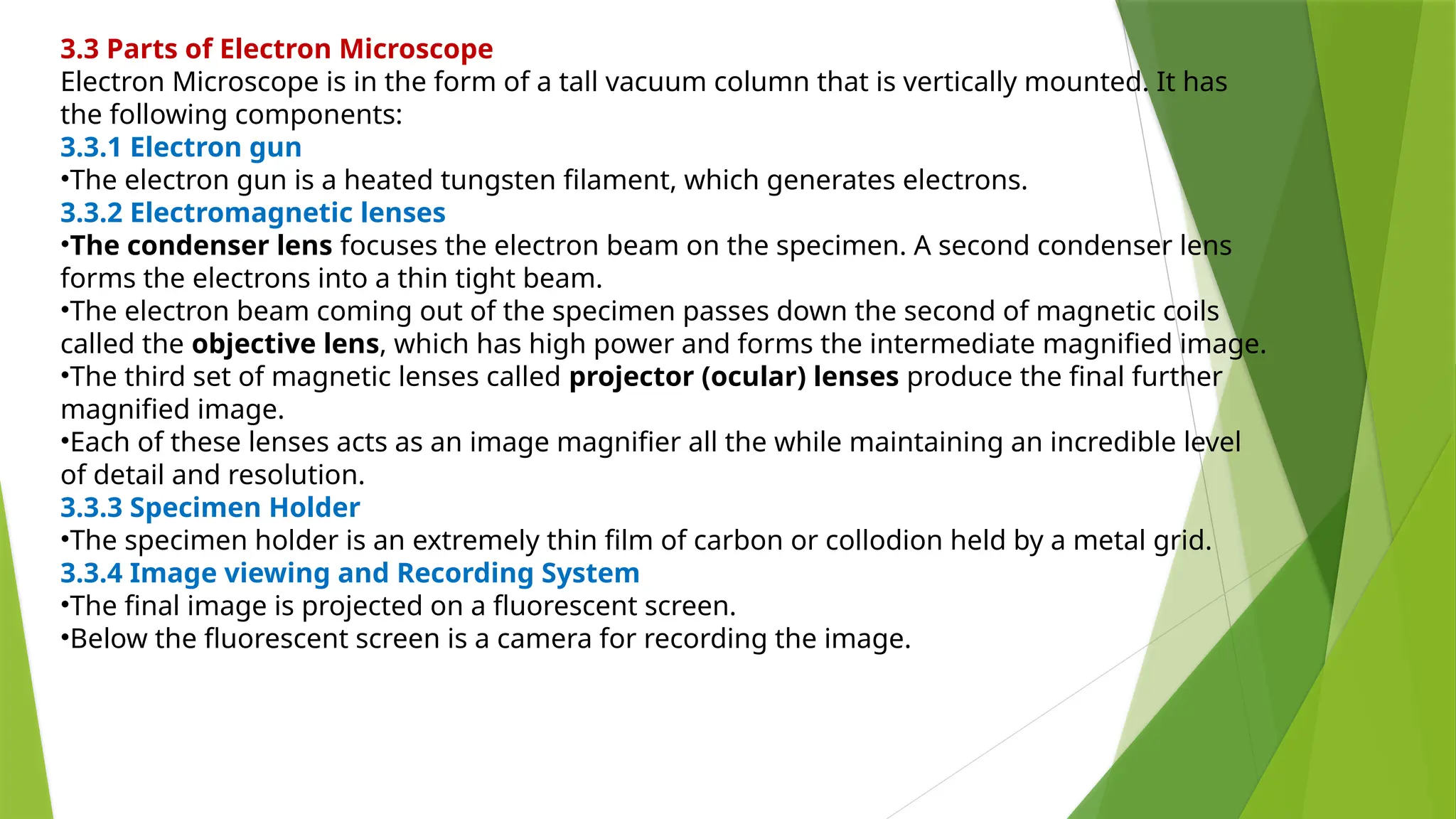 3.3 Parts of Electron Microscope
Electron Microscope is in the form of a tall vacuum column that is vertically mounted. It has the following components:
3.3.1 Electron gun
•The electron gun is a heated tungsten filament, which generates electrons.
3.3.2 Electromagnetic lenses
•The condenser lens focuses the electron beam on the specimen. A second condenser lens forms the electrons into a thin tight beam.
•The electron beam coming out of the specimen passes down the second of magnetic coils called the objective lens, which has high power and forms the intermediate magnified image.
•The third set of magnetic lenses called projector (ocular) lenses produce the final further magnified image.
•Each of these lenses acts as an image magnifier all the while maintaining an incredible level of detail and resolution.
3.3.3 Specimen Holder
•The specimen holder is an extremely thin film of carbon or collodion held by a metal grid.
3.3.4 Image viewing and Recording System
•The final image is projected on a fluorescent screen.
•Below the fluorescent screen is a camera for recording the image.